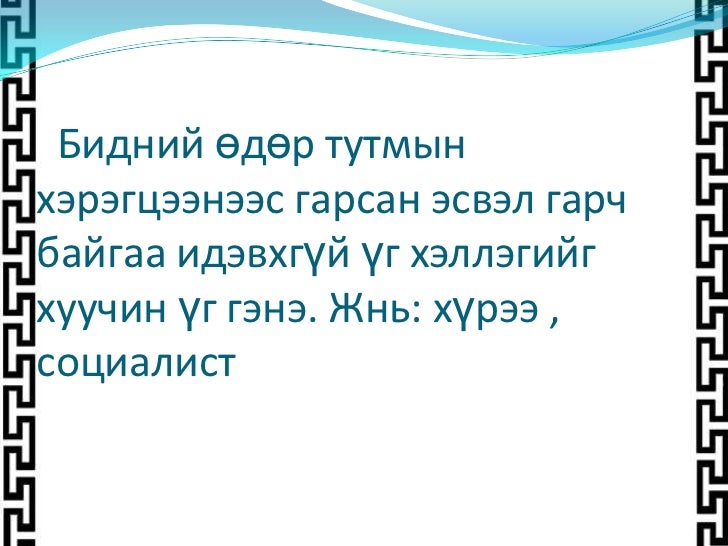 Бидний өдөр тутмын хэрэгцээнээс гарсан эсвэл гарч байгаа идэвхгүй үг хэллэгийг хуучин үг гэнэ. Жнь: хүрээ , социалист